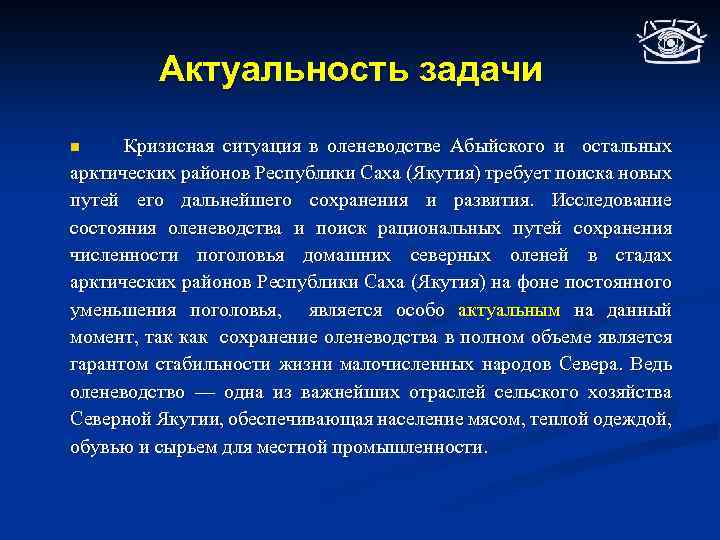 Актуальность задачи

Кризисная ситуация в оленеводстве Абыйского и остальных арктических районов Республики Саха (Якутия) требует поиска новых путей его дальнейшего сохранения и развития. Исследование состояния оленеводства и поиск рациональных путей сохранения численности поголовья домашних северных оленей в стадах арктических районов Республики Саха (Якутия) на фоне постоянного уменьшения поголовья, является особо актуальным на данный момент, так как сохранение оленеводства в полном объеме является гарантом стабильности жизни малочисленных народов Севера. Ведь оленеводство — одна из важнейших отраслей сельского хозяйства Северной Якутии, обеспечивающая население мясом, теплой одеждой, обувью и сырьем для местной промышленности.